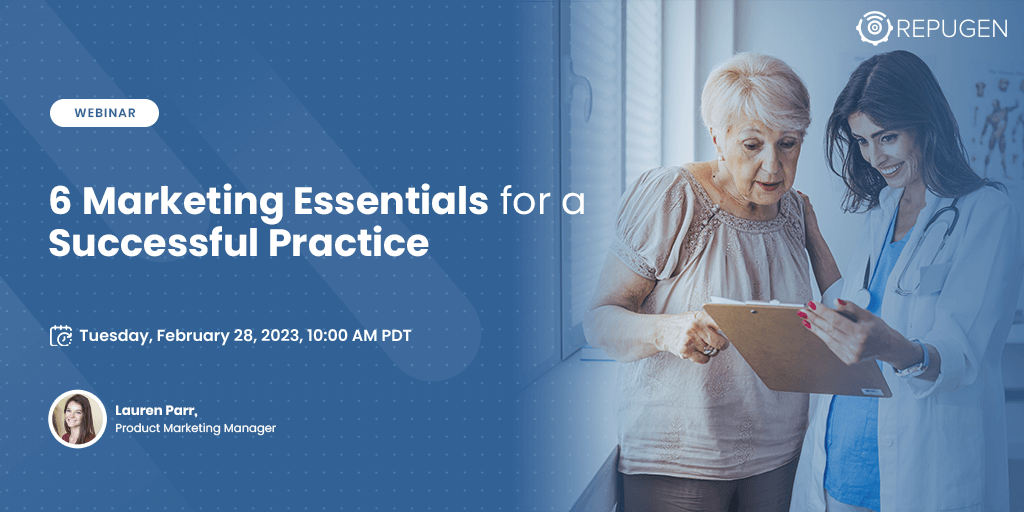 REPUGEN

WEBINAR

6 Marketing Essentials for a Successful Practice

Tuesday, February 28, 2023, 10:00 AM PDT

Lauren Parr,
Product Marketing Manager